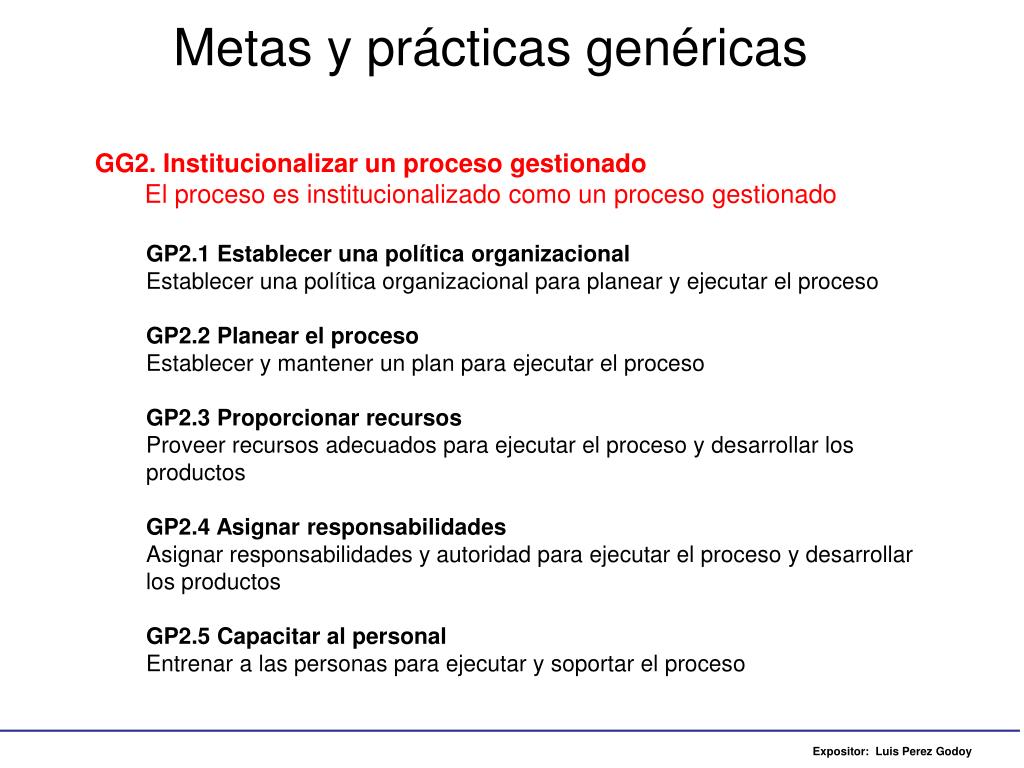 Metas y prácticas genéricas

GG2. Institucionalizar un proceso gestionado
El proceso es institucionalizado como un proceso gestionado

GP2.1 Establecer una política organizacional
Establecer una política organizacional para planear y ejecutar el proceso

GP2.2 Planear el proceso
Establecer y mantener un plan para ejecutar el proceso

GP2.3 Proporcionar recursos
Proveer recursos adecuados para ejecutar el proceso y desarrollar los productos

GP2.4 Asignar responsabilidades
Asignar responsabilidades y autoridad para ejecutar el proceso y desarrollar los productos

GP2.5 Capacitar al personal
Entrenar a las personas para ejecutar y soportar el proceso

Expositor: Luis Perez Godoy